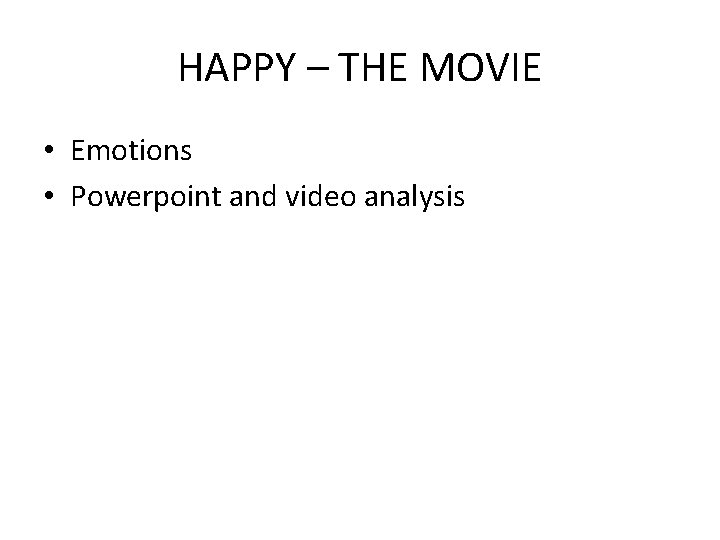 HAPPY – THE MOVIE

• Emotions
• Powerpoint and video analysis